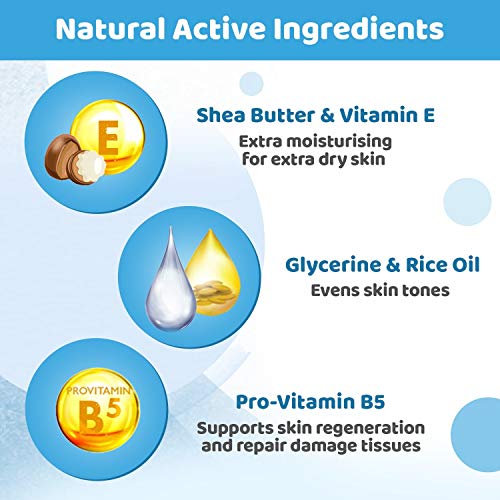 Natural Active Ingredients

E

Shea Butter & Vitamin E
Extra moisturising for extra dry skin

Glycerine & Rice Oil
Evens skin tones

PROVITAMIN
$B^5$

Pro-Vitamin B5
Supports skin regeneration and repair damage tissues